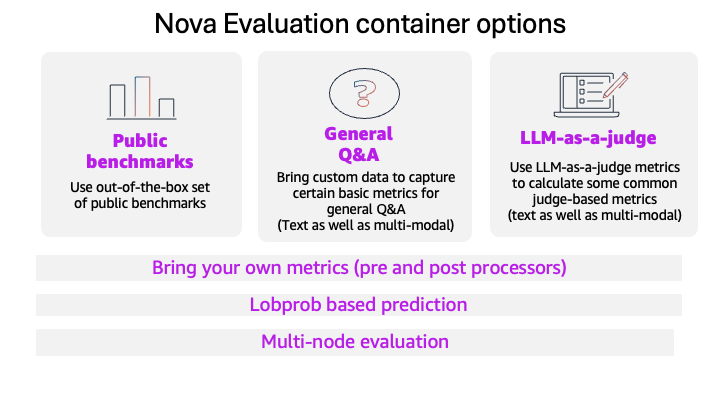 Nova Evaluation container options

Public benchmarks

Use out-of-the-box set of public benchmarks

?

General Q&A

Bring custom data to capture certain basic metrics for general Q&A (Text as well as multi-modal)

LLM-as-a-judge

Use LLM-as-a-judge metrics to calculate some common judge-based metrics (text as well as multi-modal)

Bring your own metrics (pre and post processors)

Lobprob based prediction

Multi-node evaluation